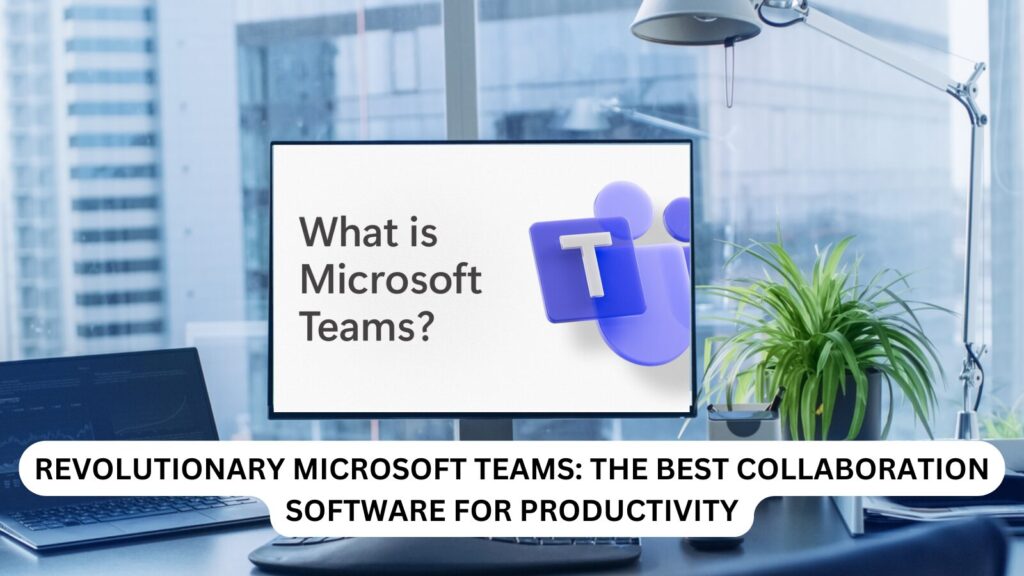 What is Microsoft Teams?

T

REVOLUTIONARY MICROSOFT TEAMS: THE BEST COLLABORATION SOFTWARE FOR PRODUCTIVITY